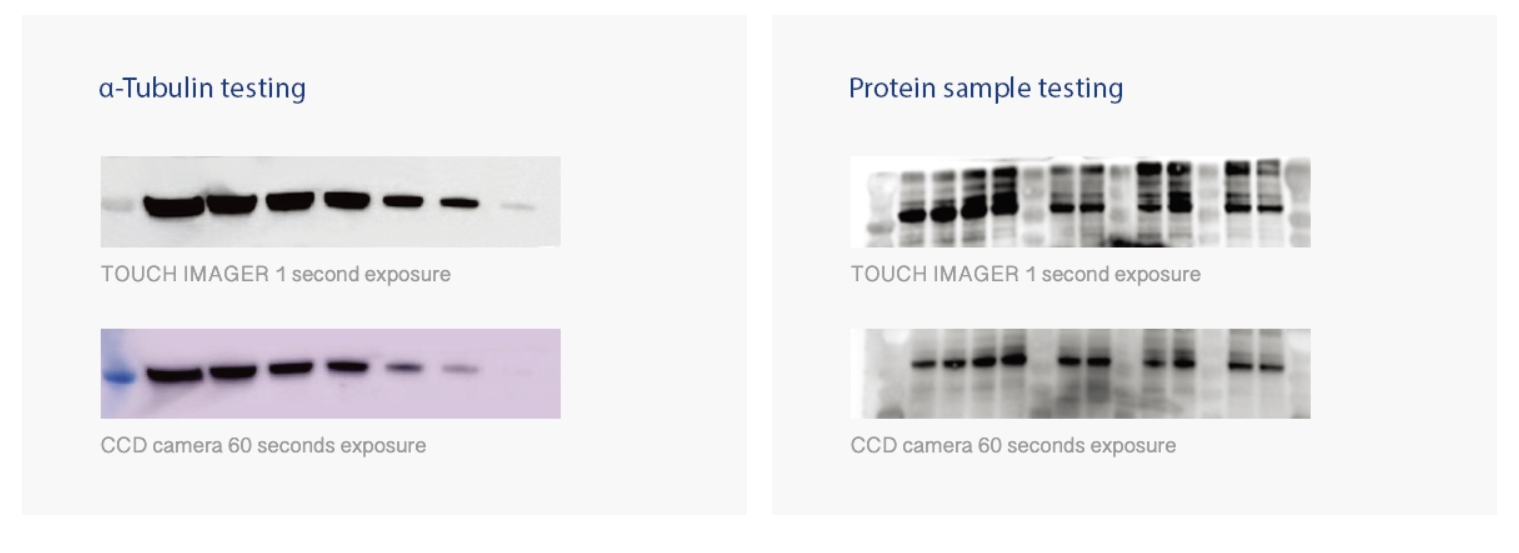 α-Tubulin testing

TOUCH IMAGER 1 second exposure

CCD camera 60 seconds exposure

Protein sample testing

TOUCH IMAGER 1 second exposure

CCD camera 60 seconds exposure